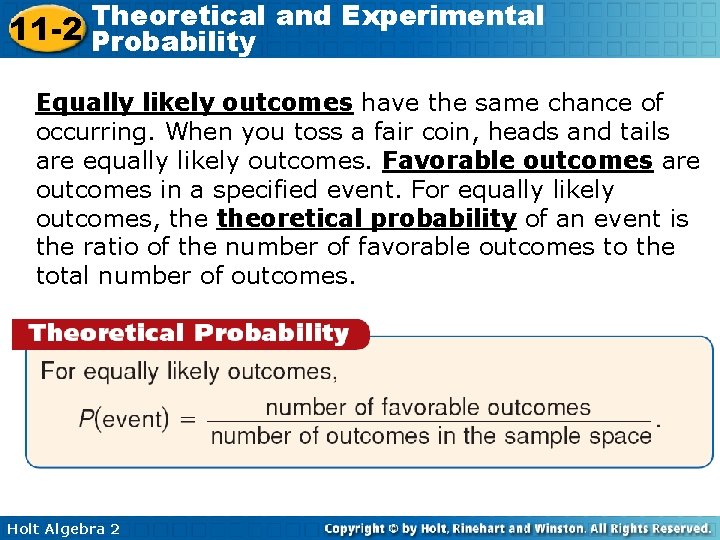 11-2 Theoretical and Experimental Probability

Equally likely outcomes have the same chance of occurring. When you toss a fair coin, heads and tails are equally likely outcomes. Favorable outcomes are outcomes in a specified event. For equally likely outcomes, the theoretical probability of an event is the ratio of the number of favorable outcomes to the total number of outcomes.

Theoretical Probability

For equally likely outcomes,

$P(\text{event}) = \frac{\text{number of favorable outcomes}}{\text{number of outcomes in the sample space}}$.

Holt Algebra 2

Copyright © by Holt, Rinehart and Winston. All Rights Reserved.